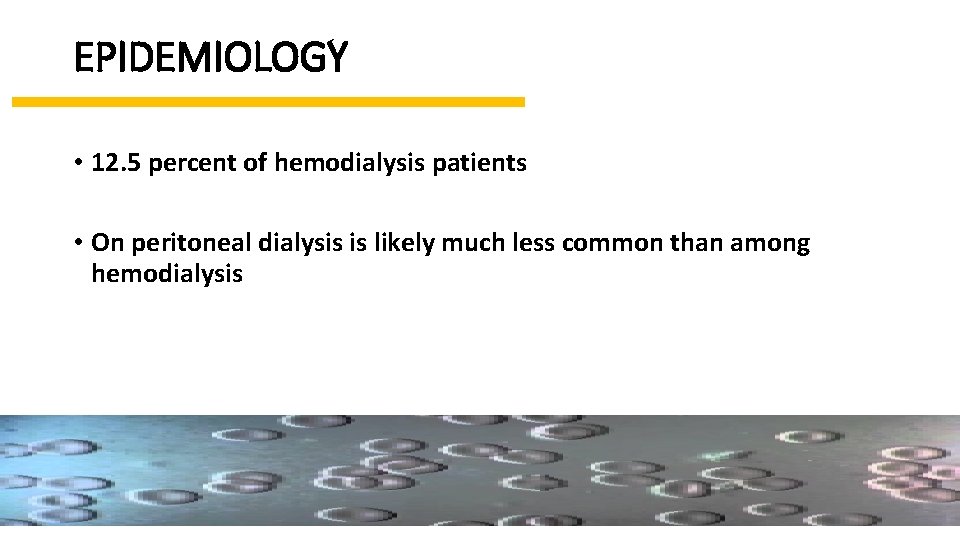 EPIDEMIOLOGY

• 12.5 percent of hemodialysis patients

• On peritoneal dialysis is likely much less common than among hemodialysis